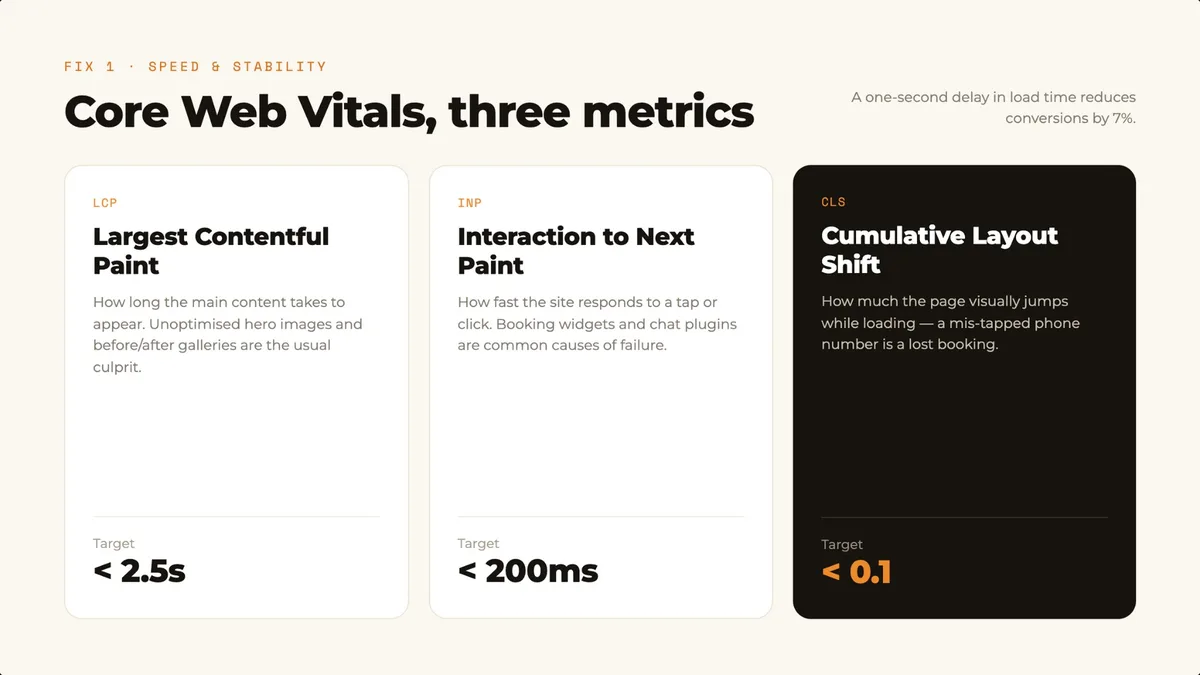 FIX 1 · SPEED & STABILITY

Core Web Vitals, three metrics

A one-second delay in load time reduces conversions by 7%.

LCP

Largest Contentful Paint

How long the main content takes to appear. Unoptimised hero images and before/after galleries are the usual culprit.

Target

< 2.5s

INP

Interaction to Next Paint

How fast the site responds to a tap or click. Booking widgets and chat plugins are common causes of failure.

Target

< 200ms

CLS

Cumulative Layout Shift

How much the page visually jumps while loading — a mis-tapped phone number is a lost booking.

Target

< 0.1